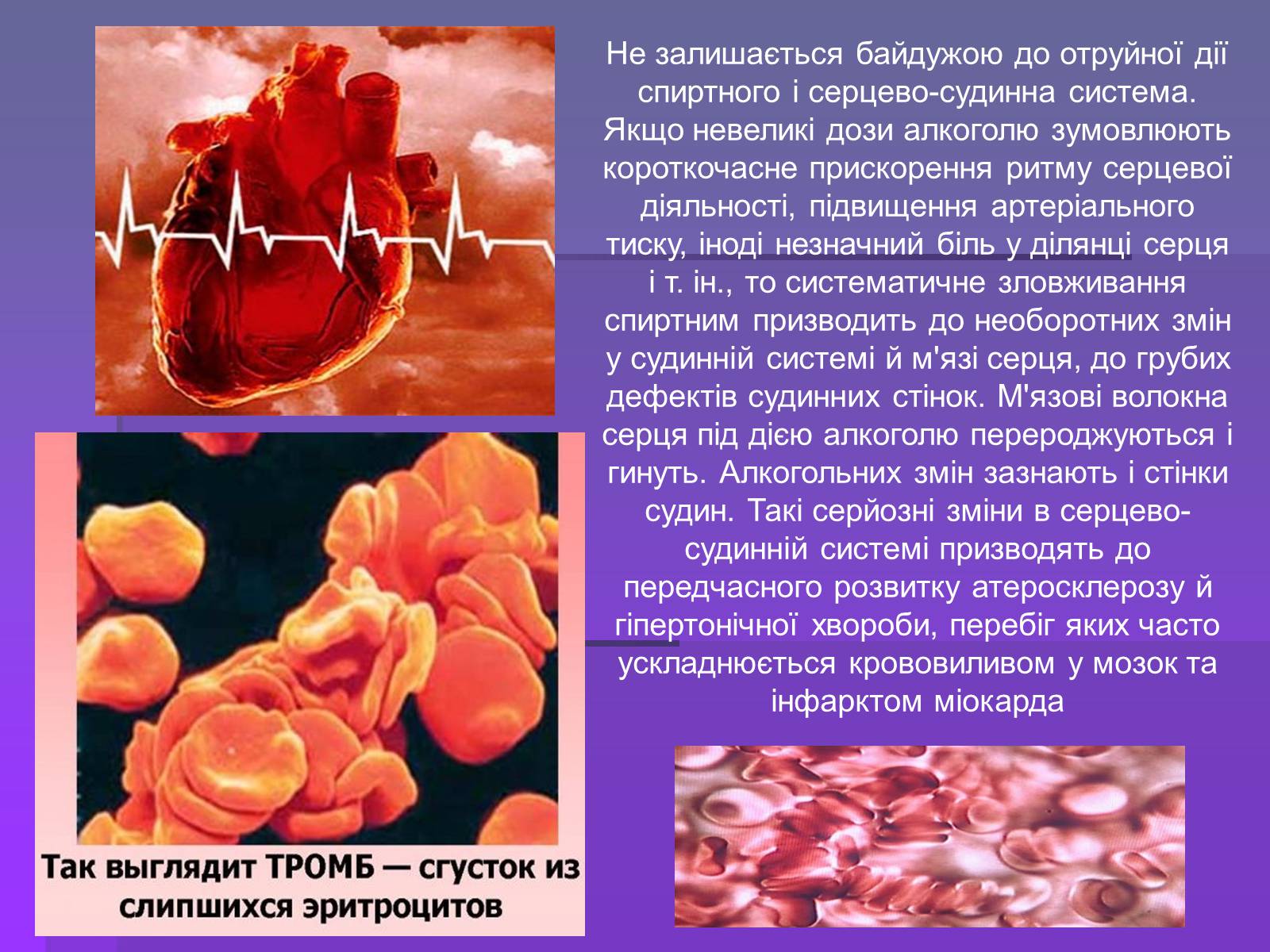 Не залишається байдужою до отруйної дії спиртного і серцево-судинна система. Якщо невеликі дози алкоголю зумовлюють короткочасне прискорення ритму серцевої діяльності, підвищення артеріального тиску, іноді незначний біль у ділянці серця і т. ін., то систематичне зловживання спиртним призводить до необоротних змін у судинній системі й м'язі серця, до грубих дефектів судинних стінок. М'язові волокна серця під дією алкоголю перероджуються і гинуть. Алкогольних змін зазнають і стінки судин. Такі серйозні зміни в серцево-судинній системі призводять до передчасного розвитку атеросклерозу й гіпертонічної хвороби, перебіг яких часто ускладнюється крововиливом у мозок та інфарктом міокарда

Так выглядит ТРОМБ — сгусток из слипшихся эритроцитов